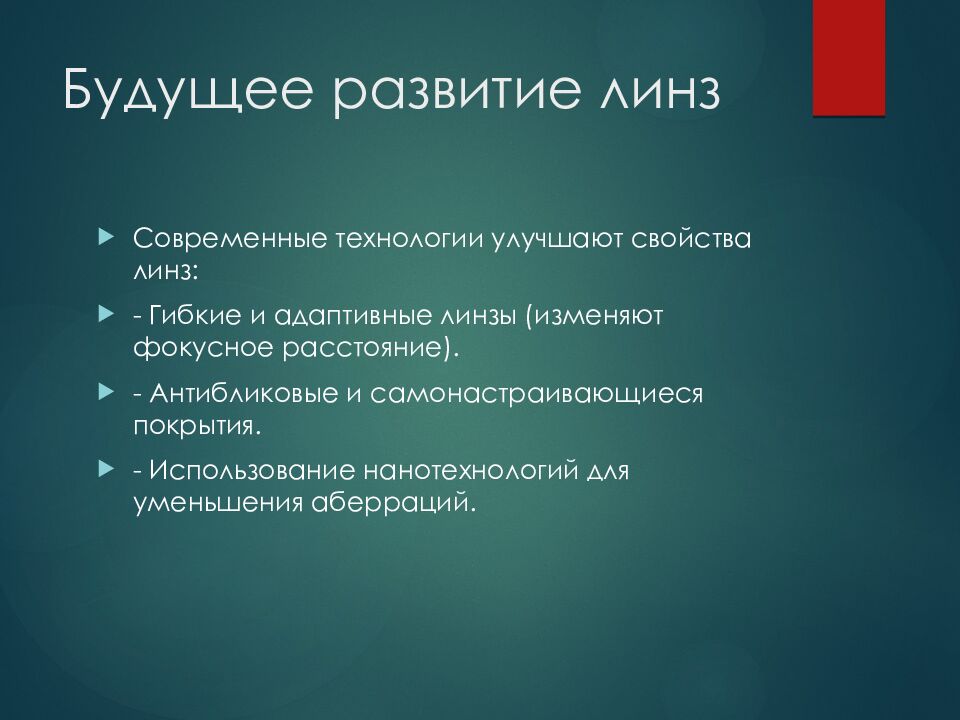 Будущее развитие линз

Современные технологии улучшают свойства линз:

- Гибкие и адаптивные линзы (изменяют фокусное расстояние).

- Антибликовые и самонастраивающиеся покрытия.

- Использование нанотехнологий для уменьшения аберраций.